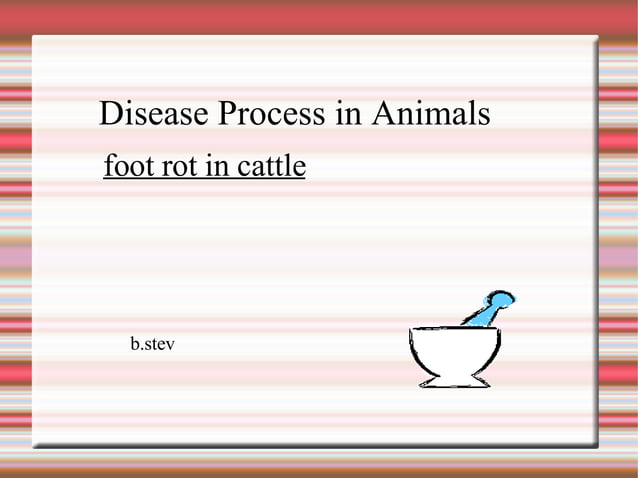 Disease Process in Animals

foot rot in cattle

b.stev